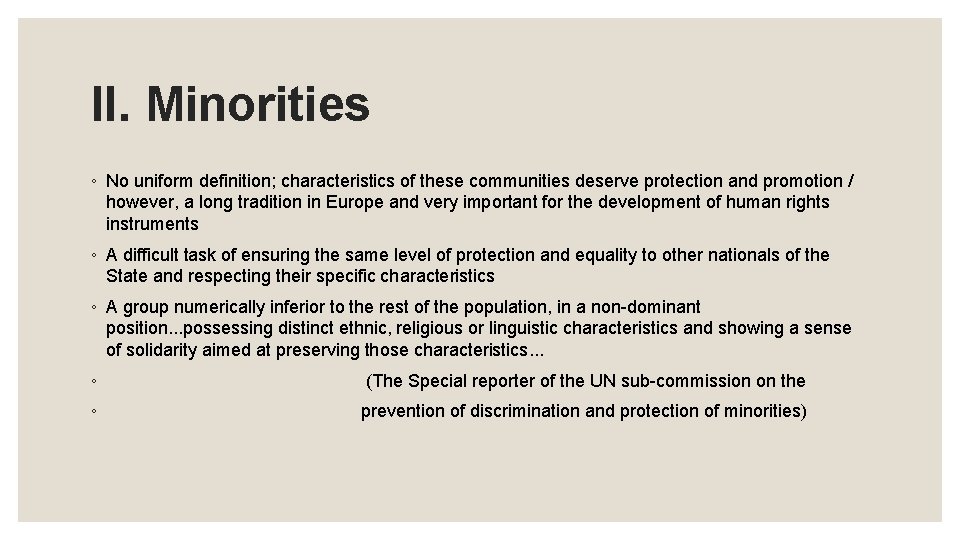 II. Minorities

◦ No uniform definition; characteristics of these communities deserve protection and promotion / however, a long tradition in Europe and very important for the development of human rights instruments

◦ A difficult task of ensuring the same level of protection and equality to other nationals of the State and respecting their specific characteristics

◦ A group numerically inferior to the rest of the population, in a non-dominant position...possessing distinct ethnic, religious or linguistic characteristics and showing a sense of solidarity aimed at preserving those characteristics...

◦ (The Special reporter of the UN sub-commission on the

◦ prevention of discrimination and protection of minorities)